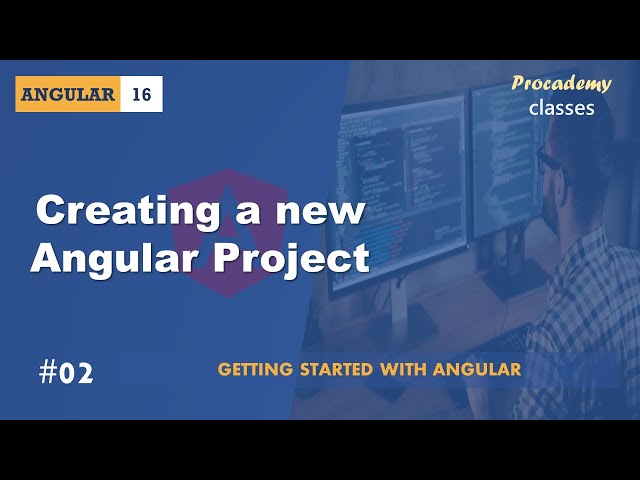 ANGULAR 16

Procademy
classes

Creating a new Angular Project

#02

GETTING STARTED WITH ANGULAR